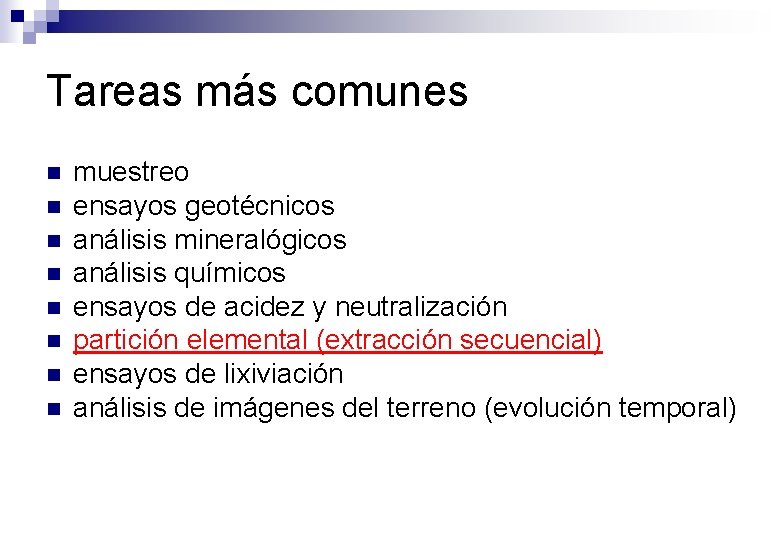 Tareas más comunes

- muestreo
- ensayos geotécnicos
- análisis mineralógicos
- análisis químicos
- ensayos de acidez y neutralización
- partición elemental (extracción secuencial)
- ensayos de lixiviación
- análisis de imágenes del terreno (evolución temporal)